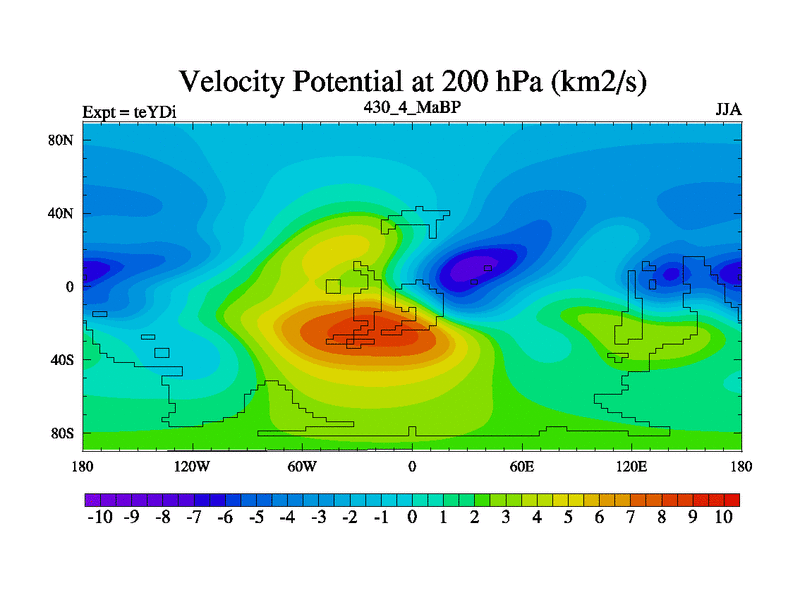 Velocity Potential at 200 hPa (km2/s)

Expt = teYDi

430_4_MaBP

JJA

80N
40N
0
40S
80S

180 120W 60W 0 60E 120E 180

-10 -9 -8 -7 -6 -5 -4 -3 -2 -1 0 1 2 3 4 5 6 7 8 9 10